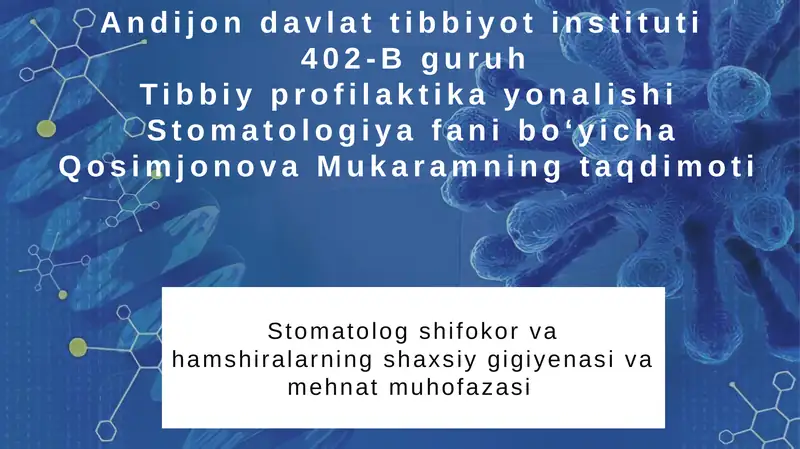 Andijon davlat tibbiyot instituti
402-B guruh
Tibbiy profilaktika yonalishi
Stomatologiya fani bo‘yicha
Qosimjonova Mukaramning taqdimoti

Stomatolog shifokor va hamshiralarning shaxsiy gigiyenasi va mehnat muhofazasi